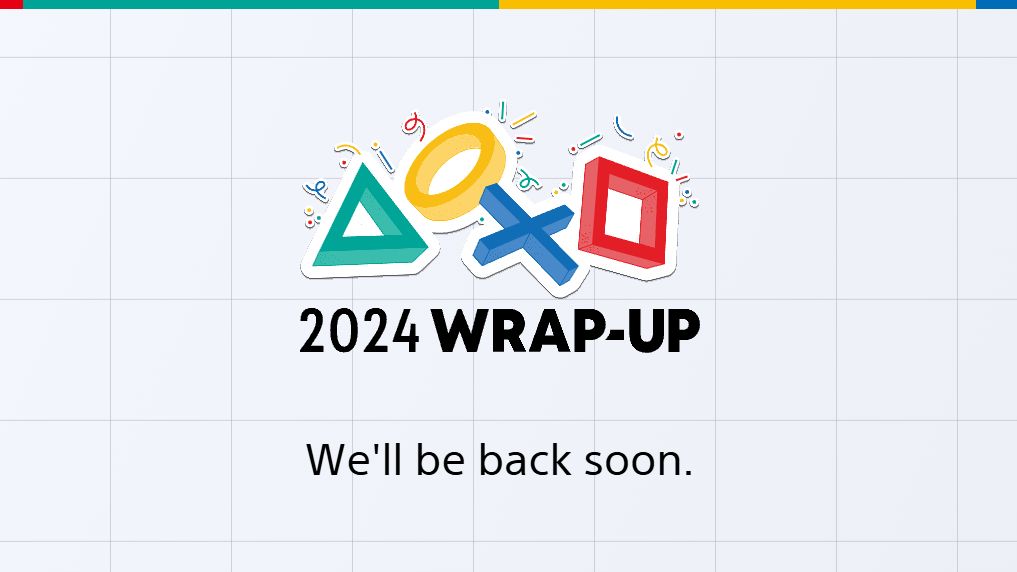 2024 WRAP-UP

We'll be back soon.